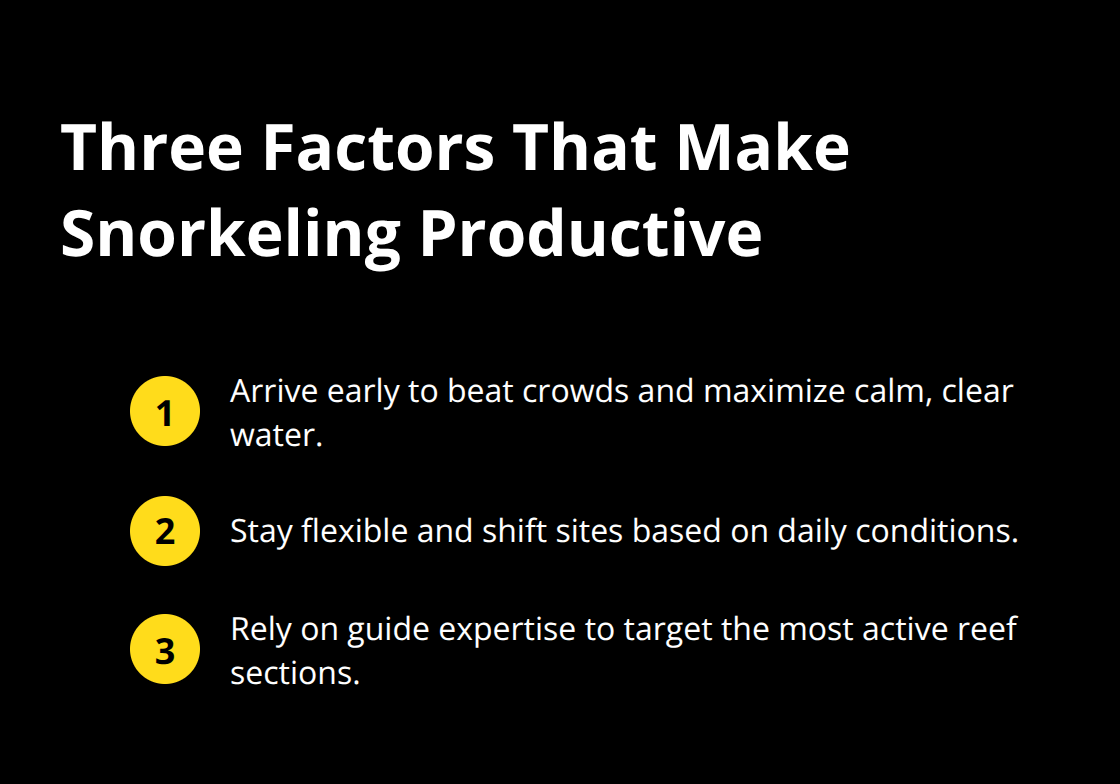 Three Factors That Make Snorkeling Productive

1 Arrive early to beat crowds and maximize calm, clear water.

2 Stay flexible and shift sites based on daily conditions.

3 Rely on guide expertise to target the most active reef sections.